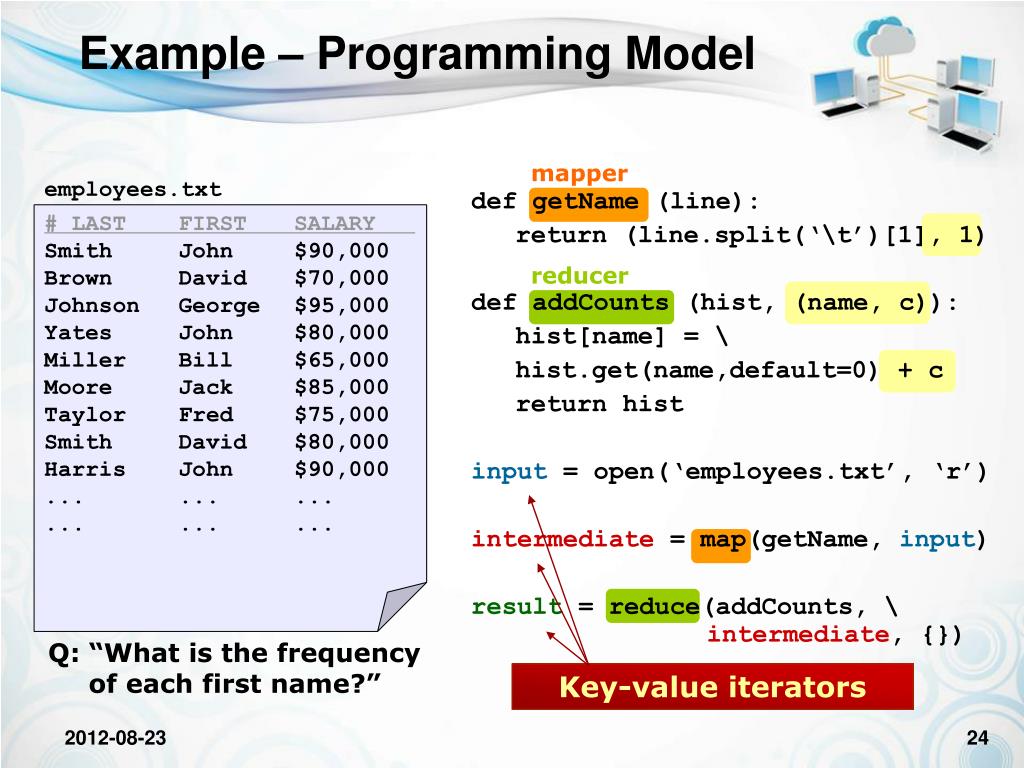 Example – Programming Model

employees.txt

| # LAST | FIRST | SALARY |
|---|---|---|
| Smith | John | $90,000 |
| Brown | David | $70,000 |
| Johnson | George | $95,000 |
| Yates | John | $80,000 |
| Miller | Bill | $65,000 |
| Moore | Jack | $85,000 |
| Taylor | Fred | $75,000 |
| Smith | David | $80,000 |
| Harris | John | $90,000 |
| ... | ... | ... |
| ... | ... | ... |

Q: “What is the frequency of each first name?”

mapper
def getName (line):
    return (line.split(‘\t’)[1], 1)

reducer
def addCounts (hist, (name, c)):
    hist[name] = \
    hist.get(name,default=0) + c
    return hist

input = open(‘employees.txt’, ‘r’)

intermediate = map(getName, input)

result = reduce(addCounts, \
                intermediate, {})

Key-value iterators

2012-08-23

24